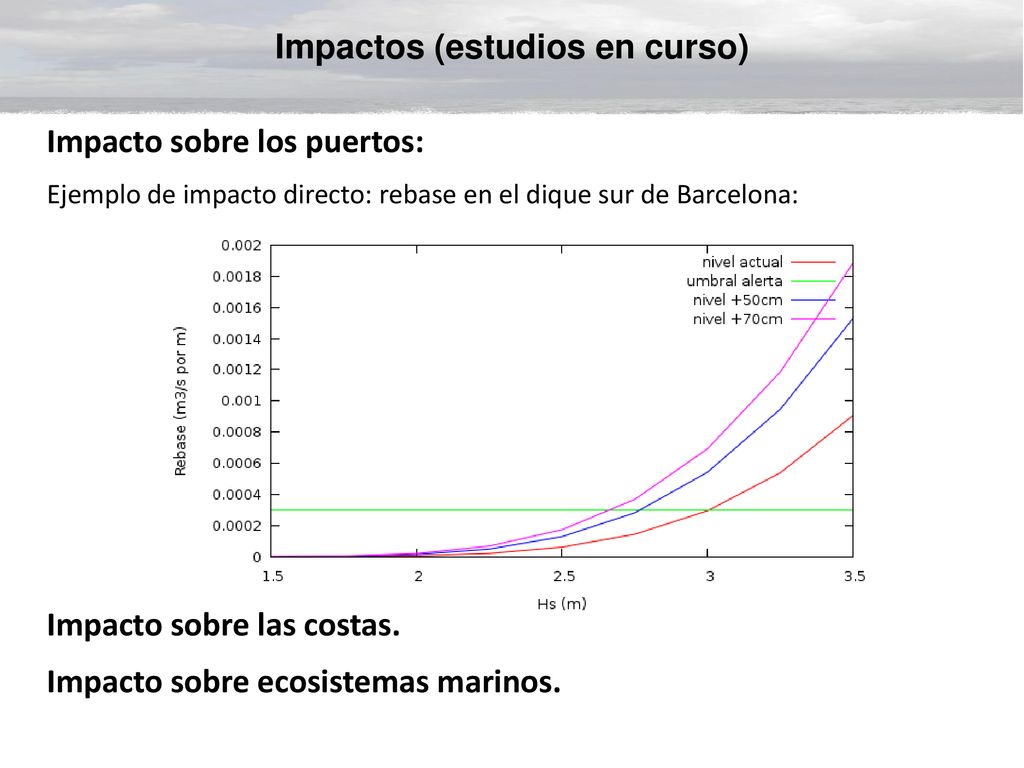 Impactos (estudios en curso)

Impacto sobre los puertos:

Ejemplo de impacto directo: rebase en el dique sur de Barcelona:

Rebase (m3/s por m)

0.002
0.0018
0.0016
0.0014
0.0012
0.001
0.0008
0.0006
0.0004
0.0002
0

nivel actual
umbral alerta
nivel +50cm
nivel +70cm

1.5 2 2.5 3 3.5

Hs (m)

Impacto sobre las costas.

Impacto sobre ecosistemas marinos.